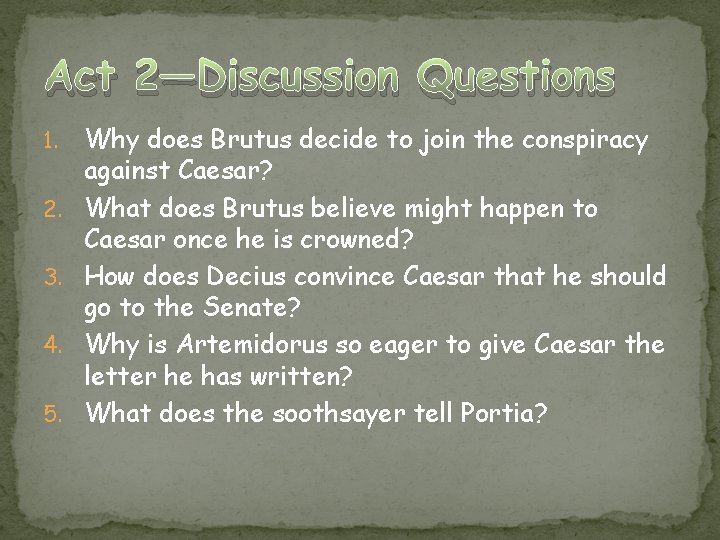 Act 2—Discussion Questions

1. Why does Brutus decide to join the conspiracy against Caesar?
2. What does Brutus believe might happen to Caesar once he is crowned?
3. How does Decius convince Caesar that he should go to the Senate?
4. Why is Artemidorus so eager to give Caesar the letter he has written?
5. What does the soothsayer tell Portia?